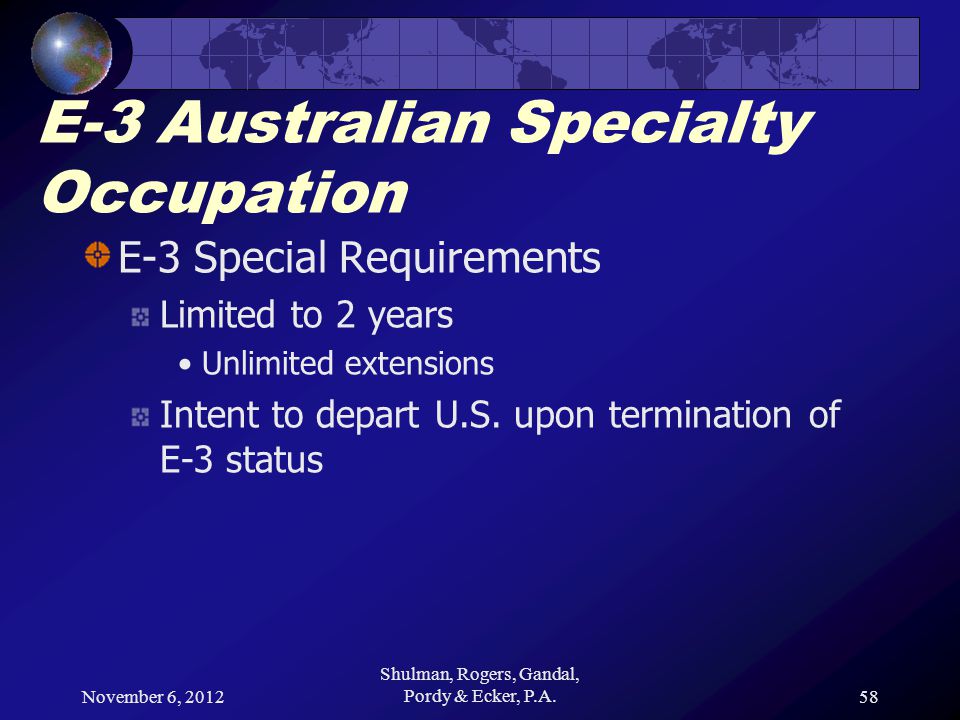 E-3 Australian Specialty Occupation

E-3 Special Requirements

Limited to 2 years

• Unlimited extensions

Intent to depart U.S. upon termination of E-3 status

November 6, 2012

Shulman, Rogers, Gandal, Pordy & Ecker, P.A.

58